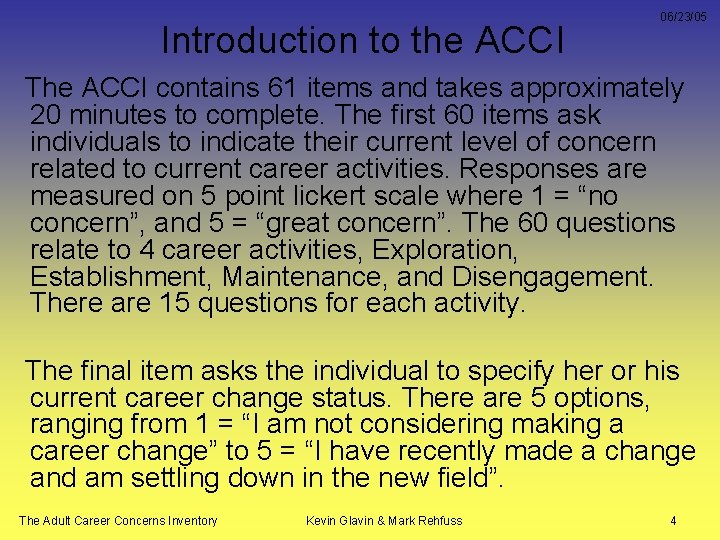 06/23/05

Introduction to the ACCI

The ACCI contains 61 items and takes approximately 20 minutes to complete. The first 60 items ask individuals to indicate their current level of concern related to current career activities. Responses are measured on 5 point lickert scale where 1 = “no concern”, and 5 = “great concern”. The 60 questions relate to 4 career activities, Exploration, Establishment, Maintenance, and Disengagement. There are 15 questions for each activity.

The final item asks the individual to specify her or his current career change status. There are 5 options, ranging from 1 = “I am not considering making a career change” to 5 = “I have recently made a change and am settling down in the new field”.

The Adult Career Concerns Inventory

Kevin Glavin & Mark Rehfuss

4